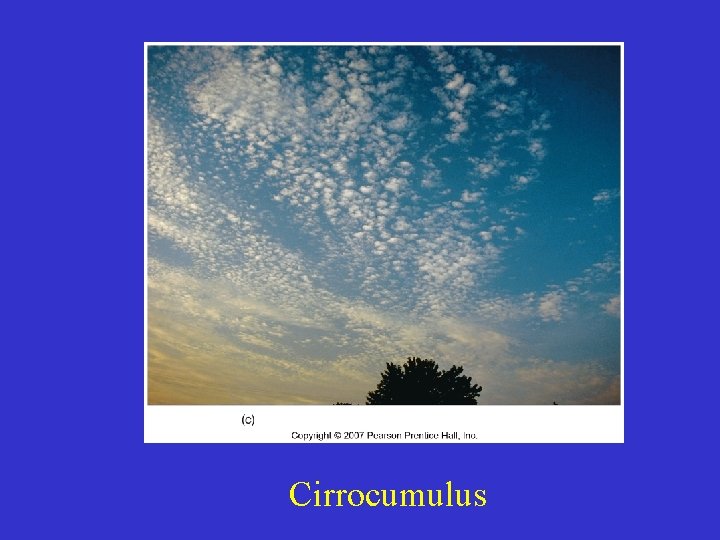 (c)

Copyright © 2007 Pearson Prentice Hall, Inc.

Cirrocumulus